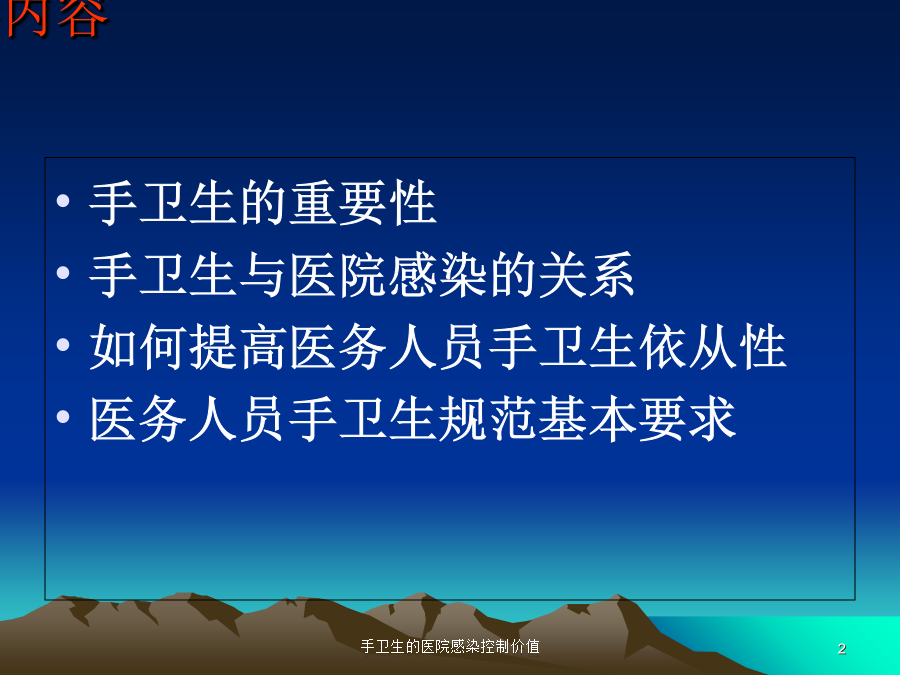 内容

• 手卫生的重要性
• 手卫生与医院感染的关系
• 如何提高医务人员手卫生依从性
• 医务人员手卫生规范基本要求

手卫生的医院感染控制价值

2